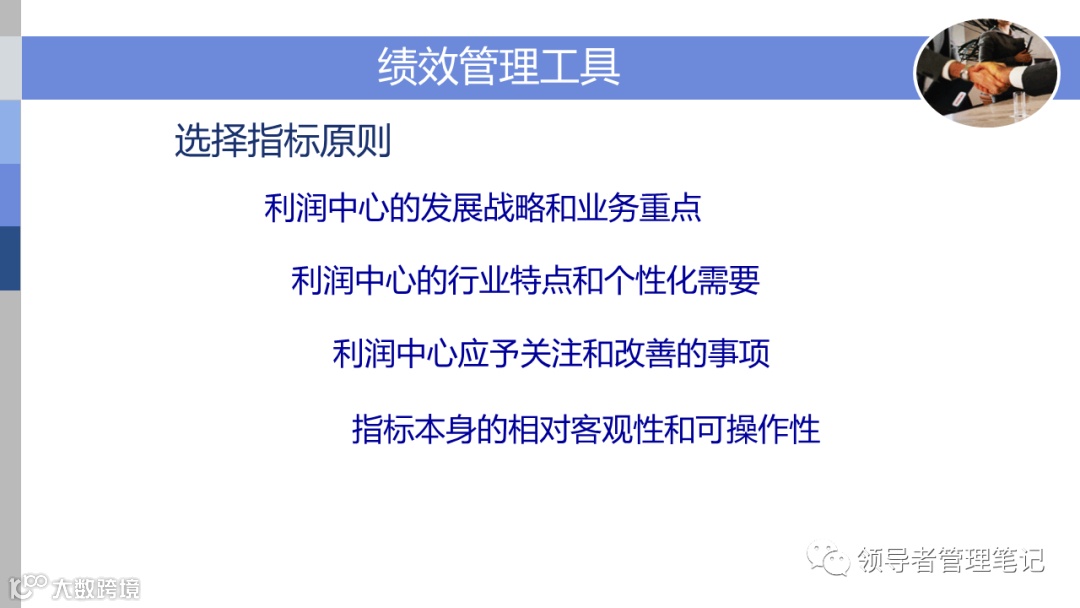 绩效管理工具

选择指标原则

利润中心的发展战略和业务重点

利润中心的行业特点和个性化需要

利润中心应予关注和改善的事项

指标本身的相对客观性和可操作性

领导者管理笔记

大数跨境